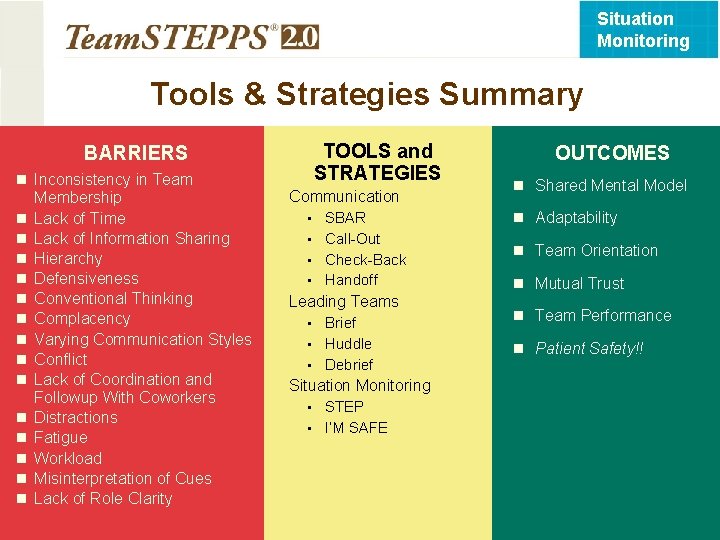 TeamSTEPPS® 2.0

Situation Monitoring

Tools & Strategies Summary

BARRIERS
- Inconsistency in Team Membership
- Lack of Time
- Lack of Information Sharing
- Hierarchy
- Defensiveness
- Conventional Thinking
- Complacency
- Varying Communication Styles
- Conflict
- Lack of Coordination and Followup With Coworkers
- Distractions
- Fatigue
- Workload
- Misinterpretation of Cues
- Lack of Role Clarity

TOOLS and STRATEGIES
Communication
- SBAR
- Call-Out
- Check-Back
- Handoff

Leading Teams
- Brief
- Huddle
- Debrief

Situation Monitoring
- STEP
- I'M SAFE

OUTCOMES
- Shared Mental Model
- Adaptability
- Team Orientation
- Mutual Trust
- Team Performance
- Patient Safety!!